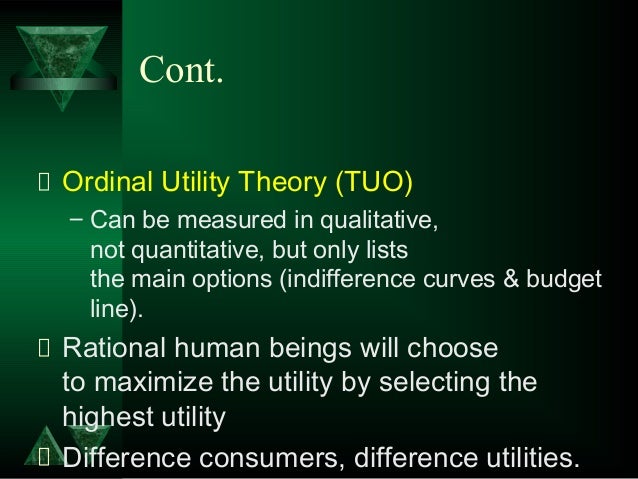 Cont.

 Ordinal Utility Theory (TUO)

– Can be measured in qualitative, not quantitative, but only lists the main options (indifference curves & budget line).

 Rational human beings will choose to maximize the utility by selecting the highest utility

 Difference consumers, difference utilities.